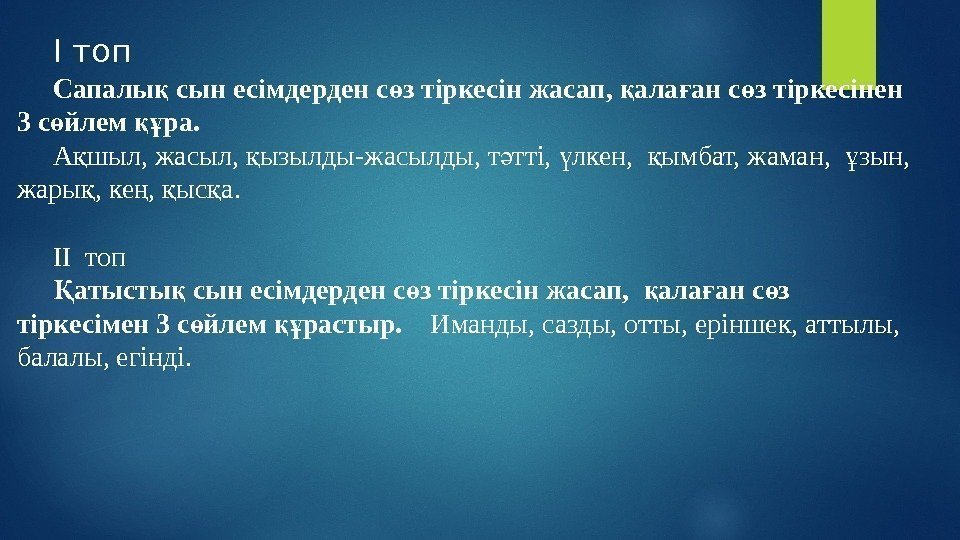 I топ

Сапалық сын есімдерден сөз тіркесін жасап, қалаған сөз тіркесінен 3 сөйлем құра.

Ақшыл, жасыл, қызылды-жасылды, тәтті, үлкен, қымбат, жаман, ұзын, жарық, кең, қысқа.

II топ

Қатыстық сын есімдерден сөз тіркесін жасап, қалаған сөз тіркесімен 3 сөйлем құрастыр. Иманды, сазды, отты, еріншек, аттылы, балалы, егінді.